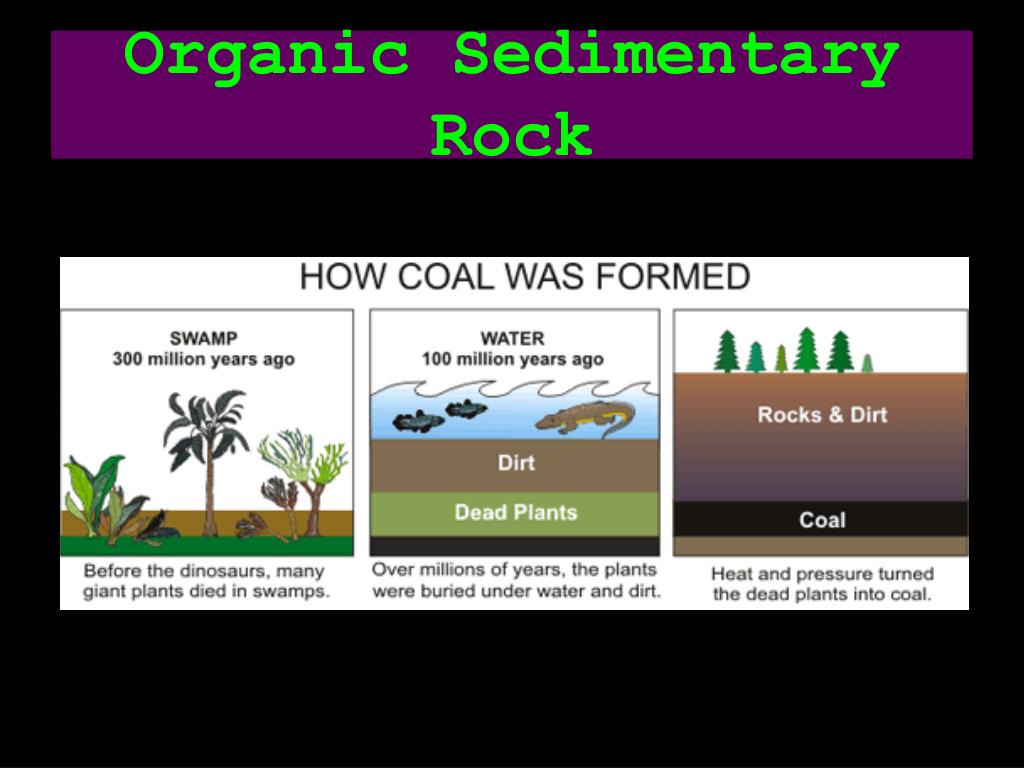 Organic Sedimentary Rock

HOW COAL WAS FORMED

SWAMP
300 million years ago

Before the dinosaurs, many giant plants died in swamps.

WATER
100 million years ago

Dirt

Dead Plants

Over millions of years, the plants were buried under water and dirt.

Rocks & Dirt

Coal

Heat and pressure turned the dead plants into coal.